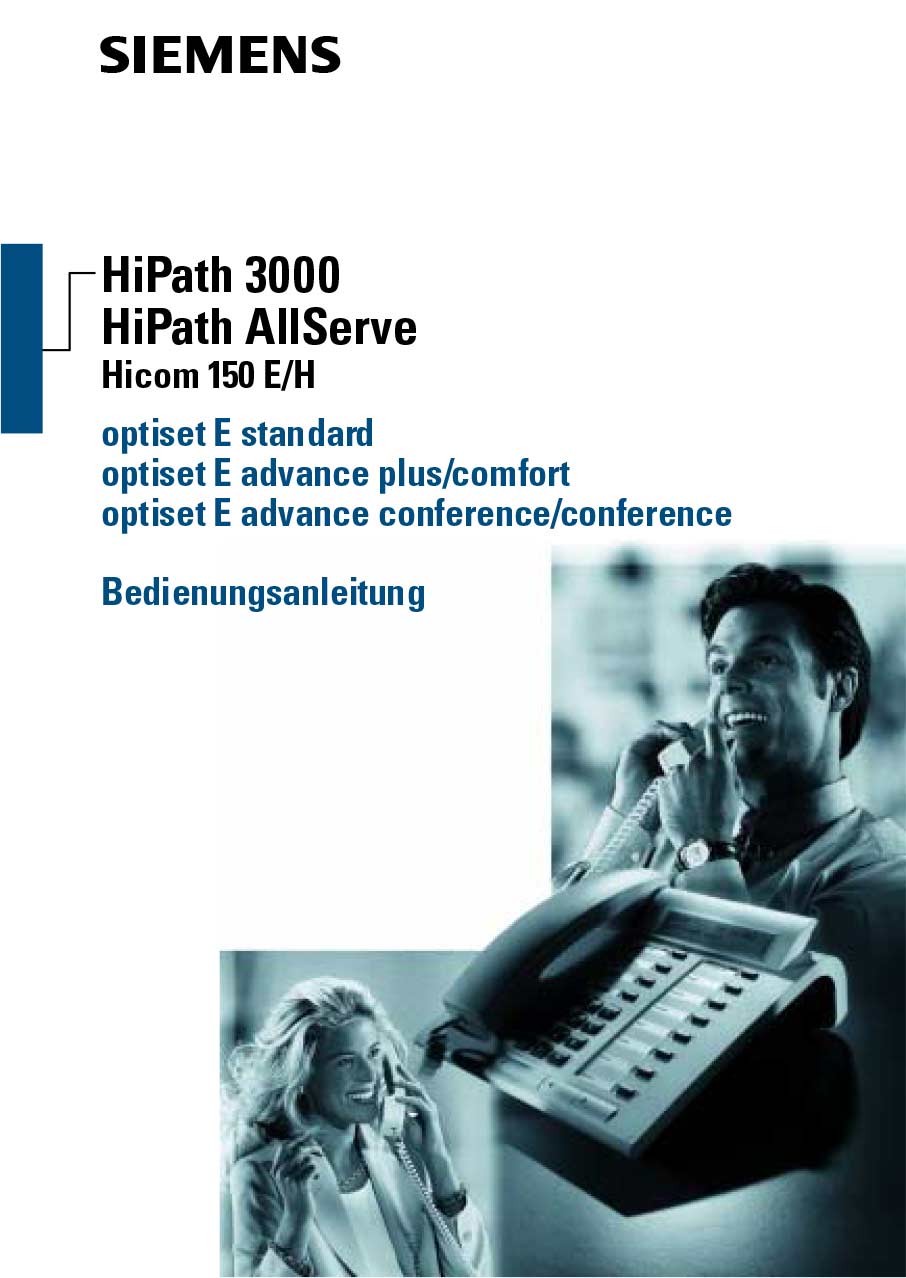 SIEMENS

HiPath 3000
HiPath AllServe
Hicom 150 E/H

optiset E standard
optiset E advance plus/comfort
optiset E advance conference/conference

Bedienungsanleitung